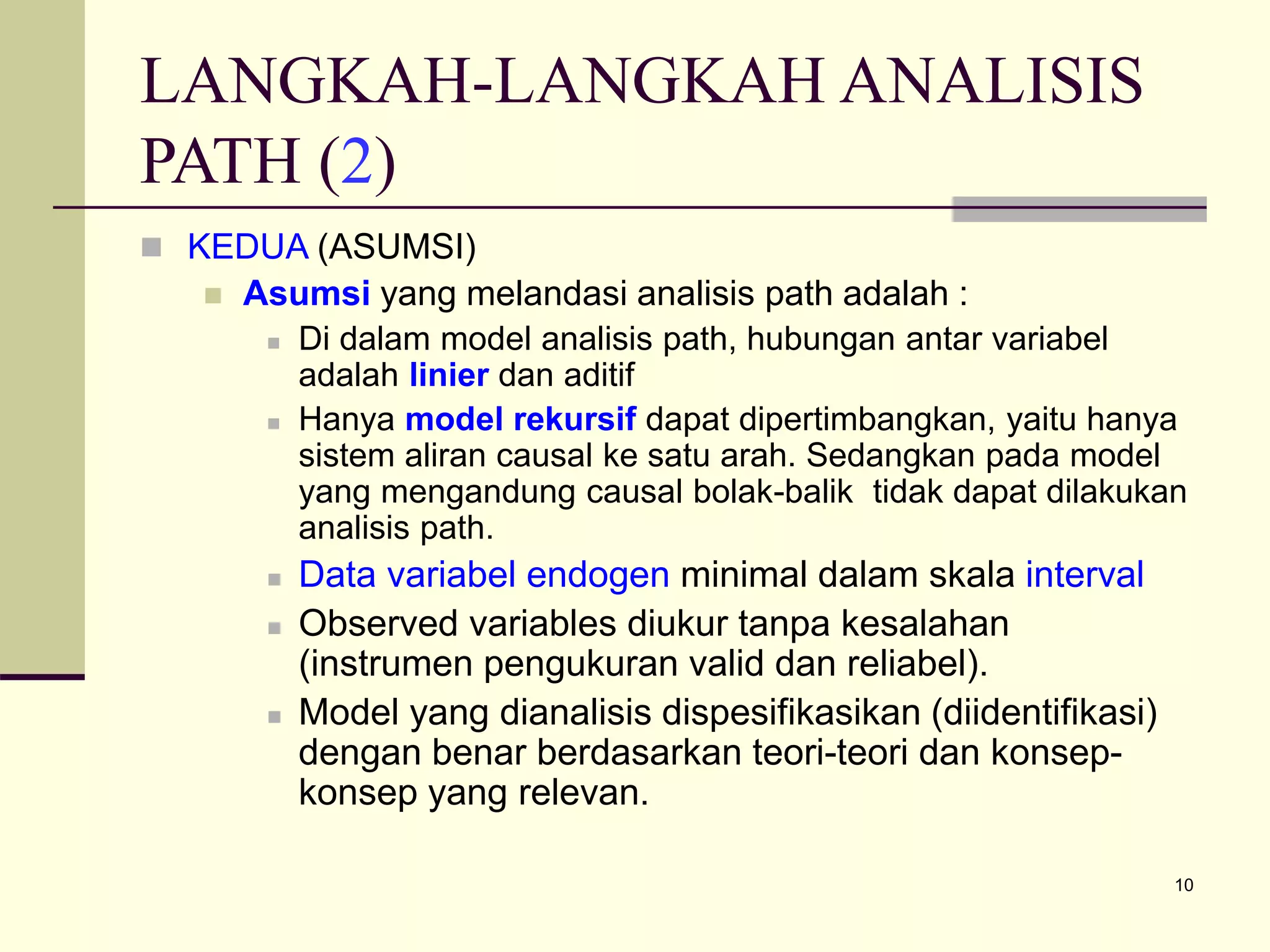 LANGKAH-LANGKAH ANALISIS PATH (2)

KEDUA (ASUMSI)

Asumsi yang melandasi analisis path adalah :

Di dalam model analisis path, hubungan antar variabel adalah linier dan aditif

Hanya model rekursif dapat dipertimbangkan, yaitu hanya sistem aliran causal ke satu arah. Sedangkan pada model yang mengandung causal bolak-balik tidak dapat dilakukan analisis path.

Data variabel endogen minimal dalam skala interval

Observed variables diukur tanpa kesalahan (instrumen pengukuran valid dan reliabel).

Model yang dianalisis dispesifikasikan (diidentifikasi) dengan benar berdasarkan teori-teori dan konsep-konsep yang relevan.

10